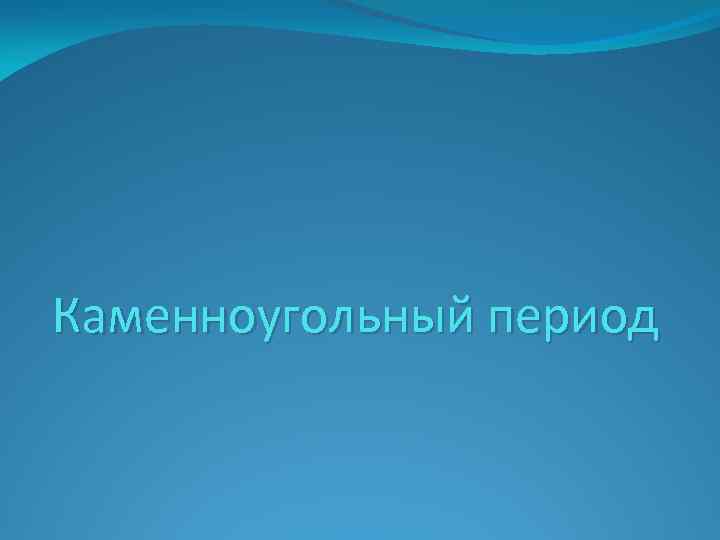 Каменноугольный период